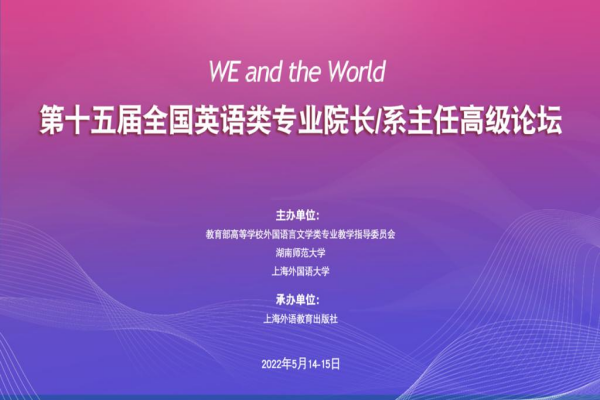 WE and the World

第十五届全国英语类专业院长/系主任高级论坛

主办单位：

教育部高等学校外国语言文学类专业教学指导委员会

湖南师范大学

上海外国语大学

承办单位：

上海外语教育出版社

2022年5月14-15日